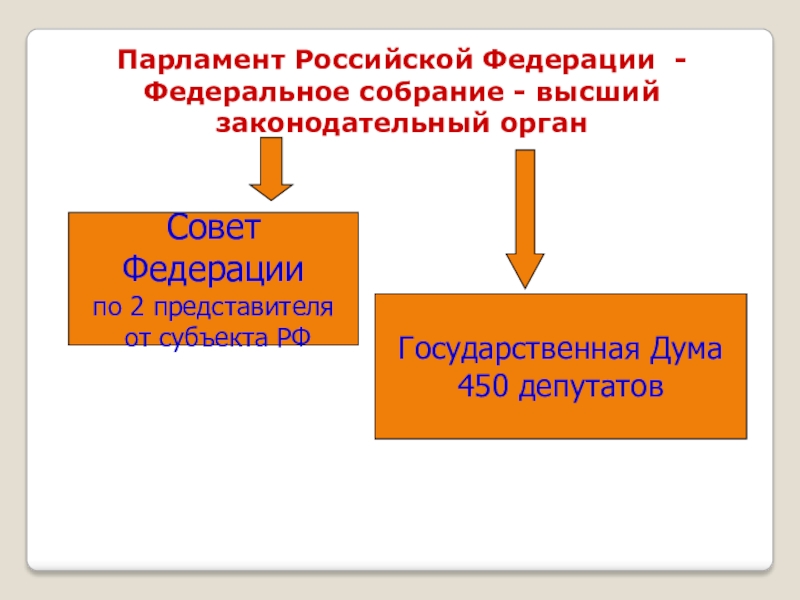 Парламент Российской Федерации - Федеральное собрание - высший законодательный орган

Совет Федерации
по 2 представителя от субъекта РФ

Государственная Дума
450 депутатов